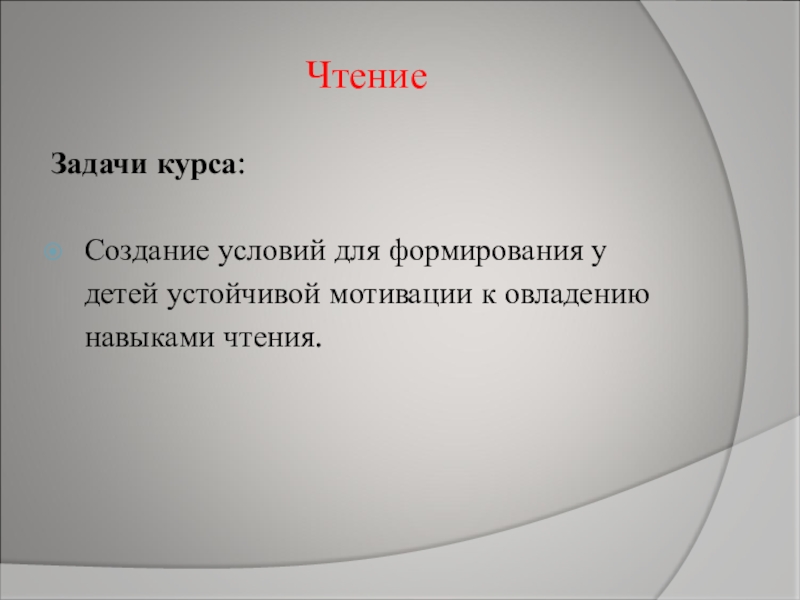 Чтение

Задачи курса:

Создание условий для формирования у детей устойчивой мотивации к овладению навыками чтения.